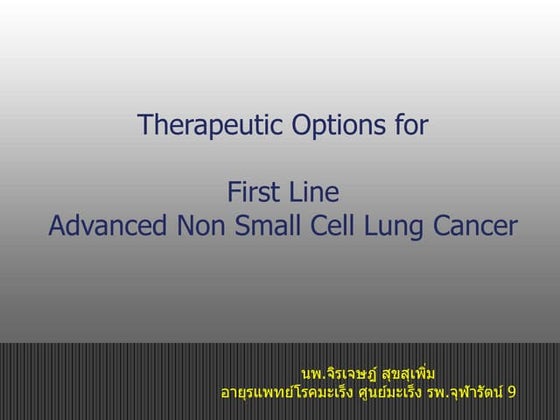 Therapeutic Options for

First Line
Advanced Non Small Cell Lung Cancer

นพ.จิรเจษฎ์ สุขสุเพิ่ม
อายุรแพทย์โรคมะเร็ง ศูนย์มะเร็ง รพ.จุฬารัตน์ 9